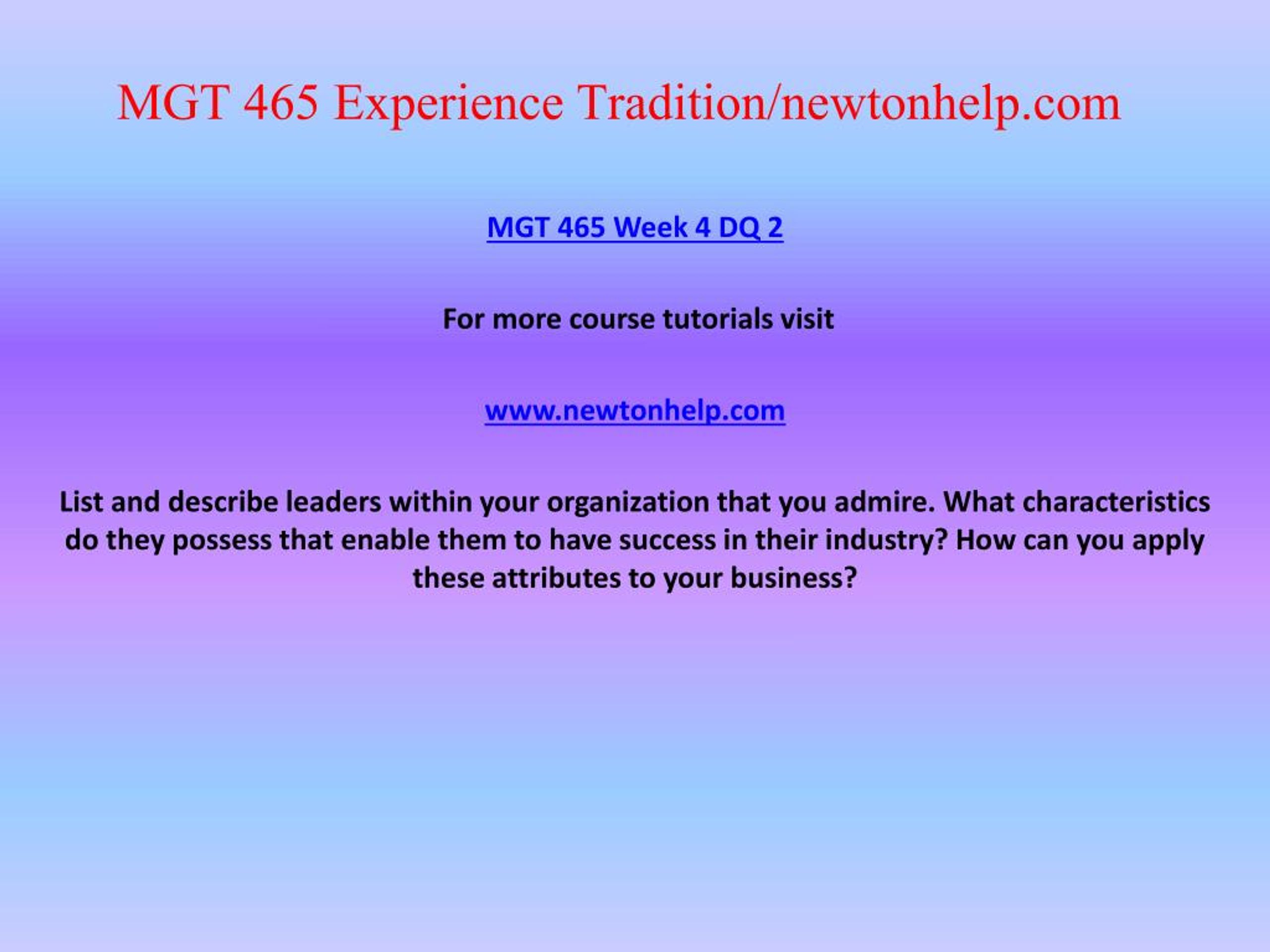 MGT 465 Experience Tradition/newtonhelp.com

MGT 465 Week 4 DQ 2

For more course tutorials visit

www.newtonhelp.com

List and describe leaders within your organization that you admire. What characteristics do they possess that enable them to have success in their industry? How can you apply these attributes to your business?